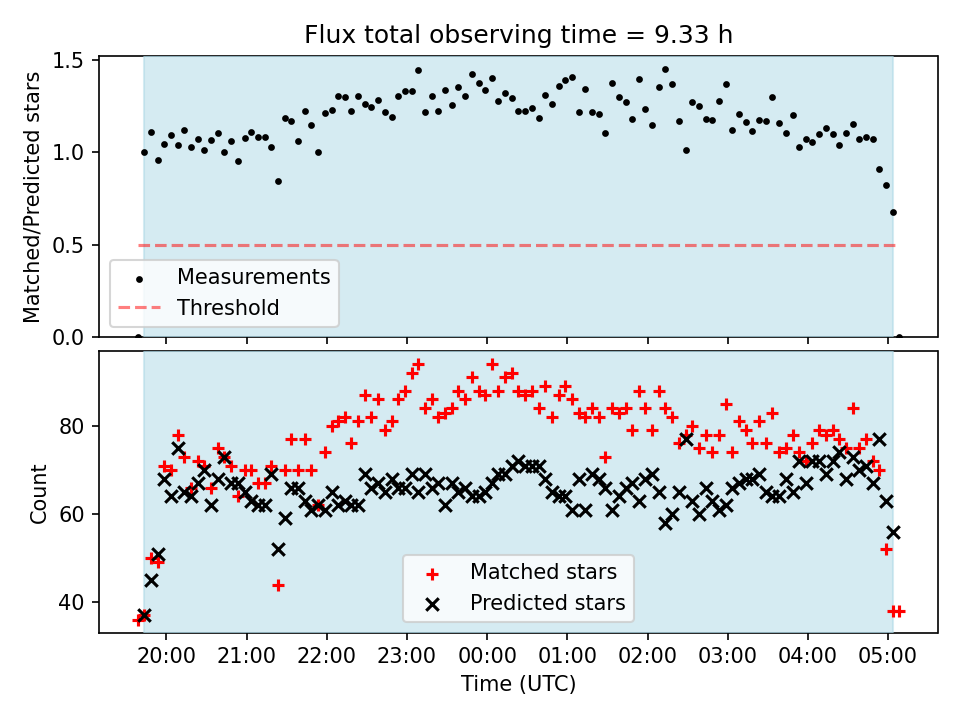 Flux total observing time = 9.33 h

Matched/Predicted stars

1.5
1.0
0.5
0.0

Measurements
Threshold

Count

80
60
40

Matched stars
Predicted stars

20:00 21:00 22:00 23:00 00:00 01:00 02:00 03:00 04:00 05:00

Time (UTC)